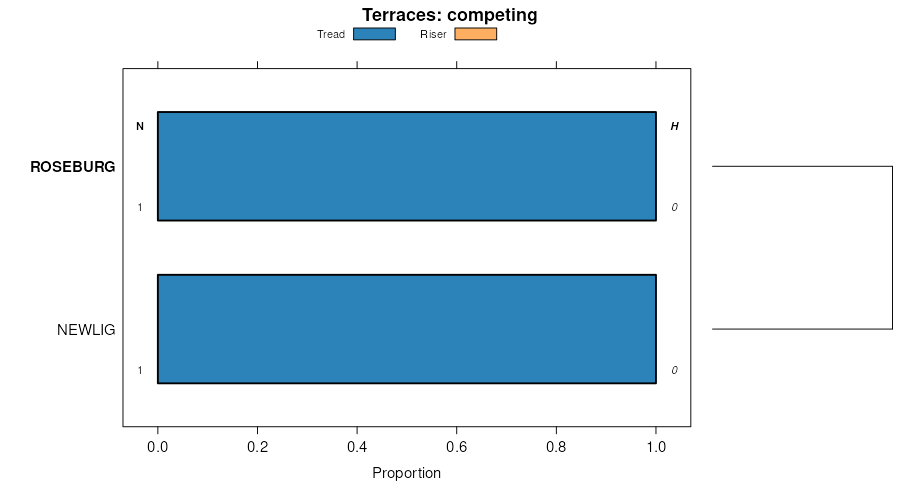 Terraces: competing

Tread Riser

N H

ROSEBURG

1 0

NEWLIG

1 0

0.0 0.2 0.4 0.6 0.8 1.0

Proportion